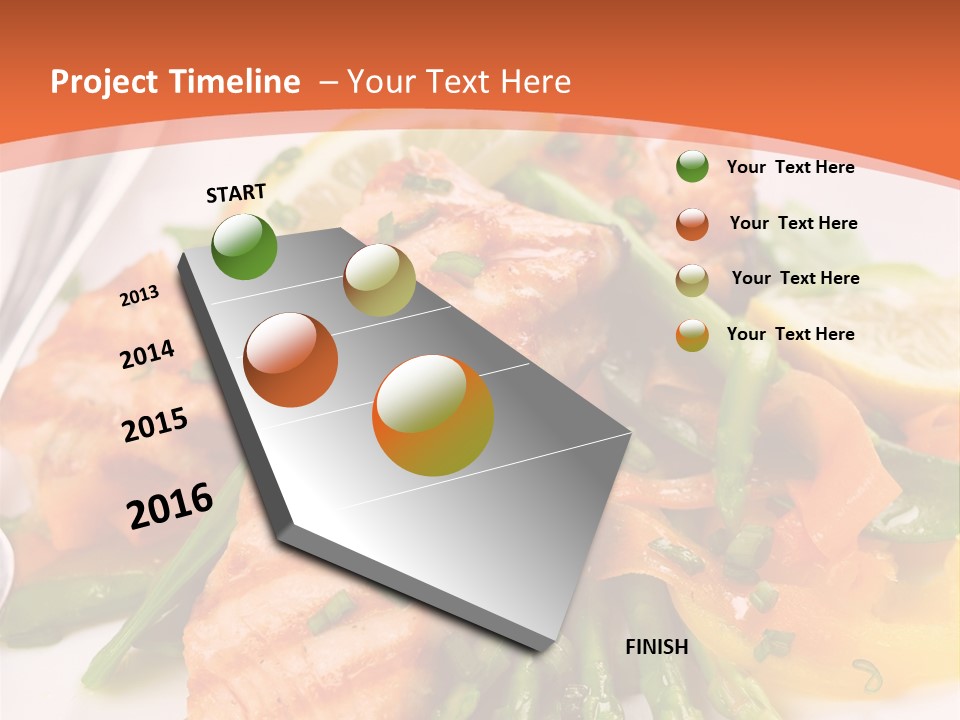 Project Timeline – Your Text Here

START

2013

2014

2015

2016

FINISH

Your Text Here

Your Text Here

Your Text Here

Your Text Here